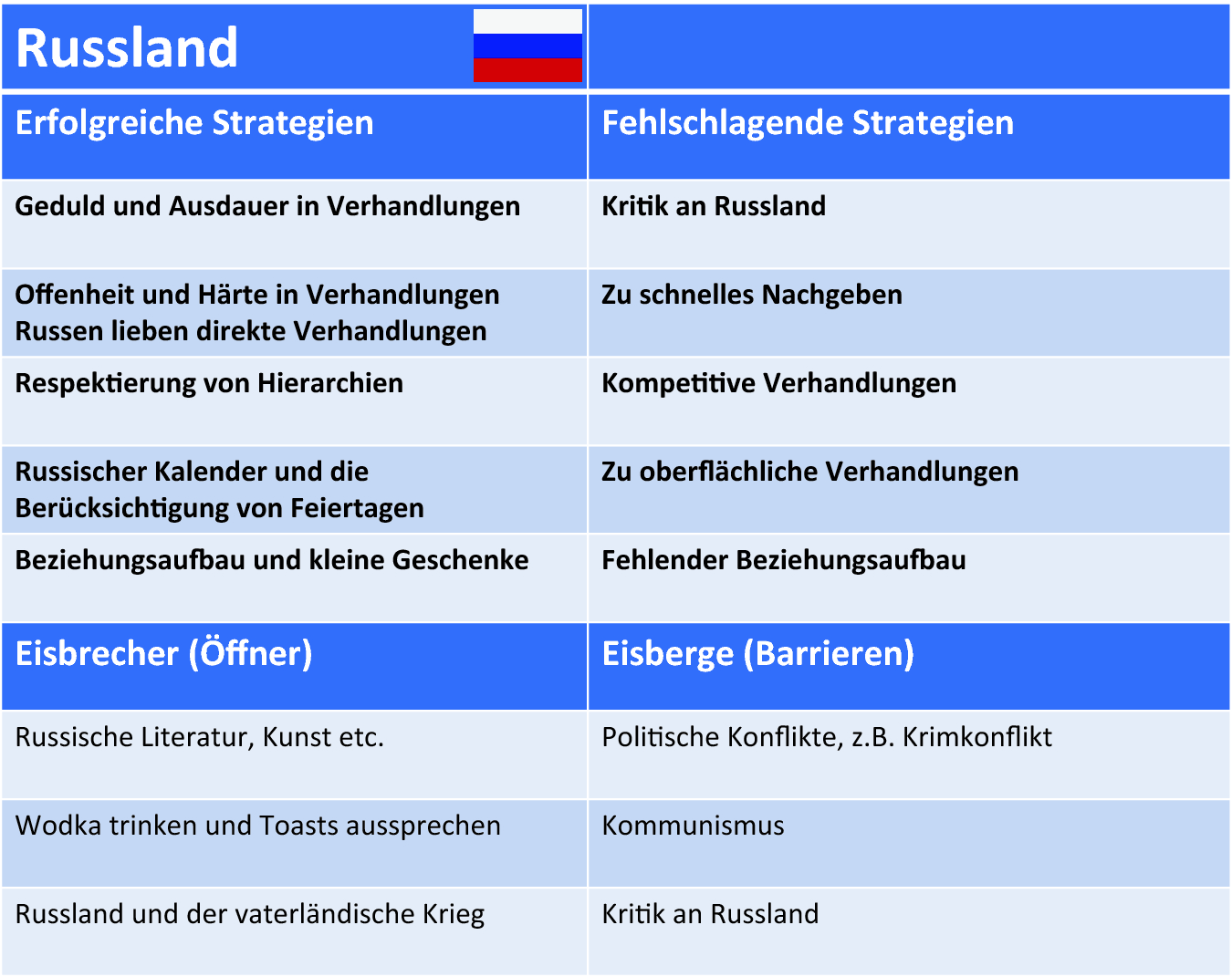 | Russland | |
|---|---|
| Erfolgreiche Strategien | Fehlschlagende Strategien |
| Geduld und Ausdauer in Verhandlungen | Kritik an Russland |
| Offenheit und Härte in Verhandlungen Russen lieben direkte Verhandlungen | Zu schnelles Nachgeben |
| Respektierung von Hierarchien | Kompetitive Verhandlungen |
| Russischer Kalender und die Berücksichtigung von Feiertagen | Zu oberflächliche Verhandlungen |
| Beziehungsaufbau und kleine Geschenke | Fehlender Beziehungsaufbau |
| Eisbrecher (Öffner) | Eisberge (Barrieren) |
| Russische Literatur, Kunst etc. | Politische Konflikte, z.B. Krimkonflikt |
| Wodka trinken und Toasts aussprechen | Kommunismus |
| Russland und der vaterländische Krieg | Kritik an Russland |